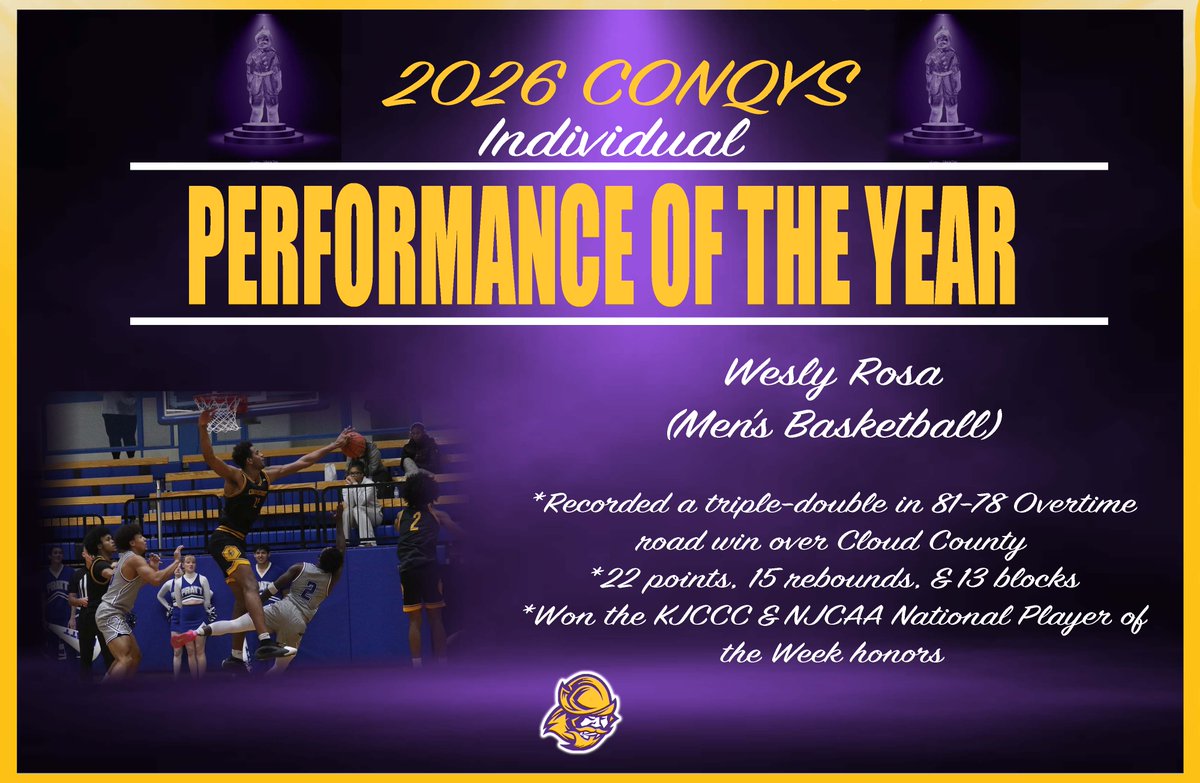 2026 CONQYS
Individual
PERFORMANCE OF THE YEAR

Wesly Rosa
(Men's Basketball)

*Recorded a triple-double in 81-78 Overtime road win over Cloud County
*22 points, 15 rebounds, & 13 blocks
*Won the KJCCC & NJCAA National Player of the Week honors